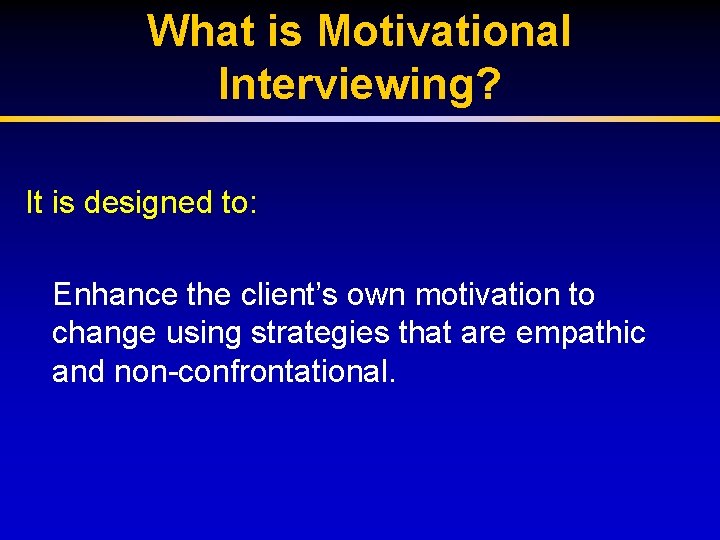 What is Motivational Interviewing?

It is designed to:

Enhance the client’s own motivation to change using strategies that are empathic and non-confrontational.